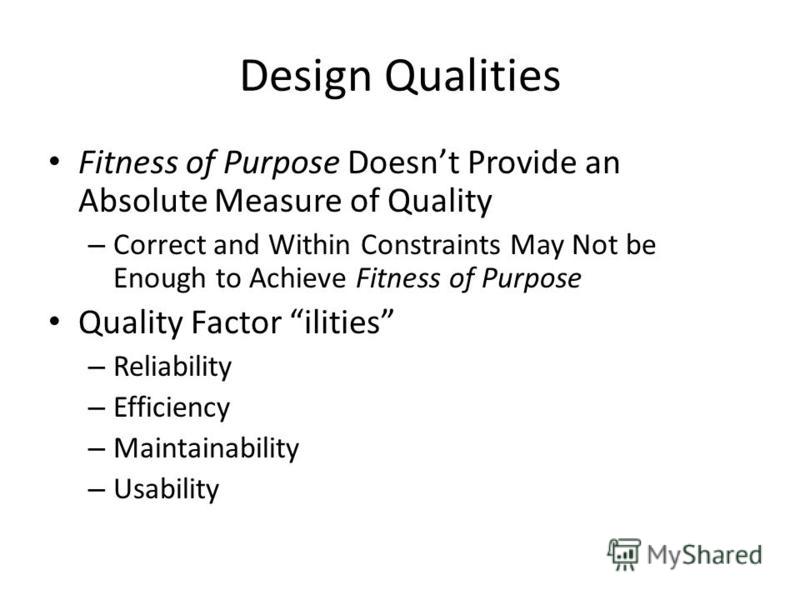 Design Qualities

• Fitness of Purpose Doesn't Provide an Absolute Measure of Quality
– Correct and Within Constraints May Not be Enough to Achieve Fitness of Purpose

• Quality Factor "ilities"
– Reliability
– Efficiency
– Maintainability
– Usability

MyShared